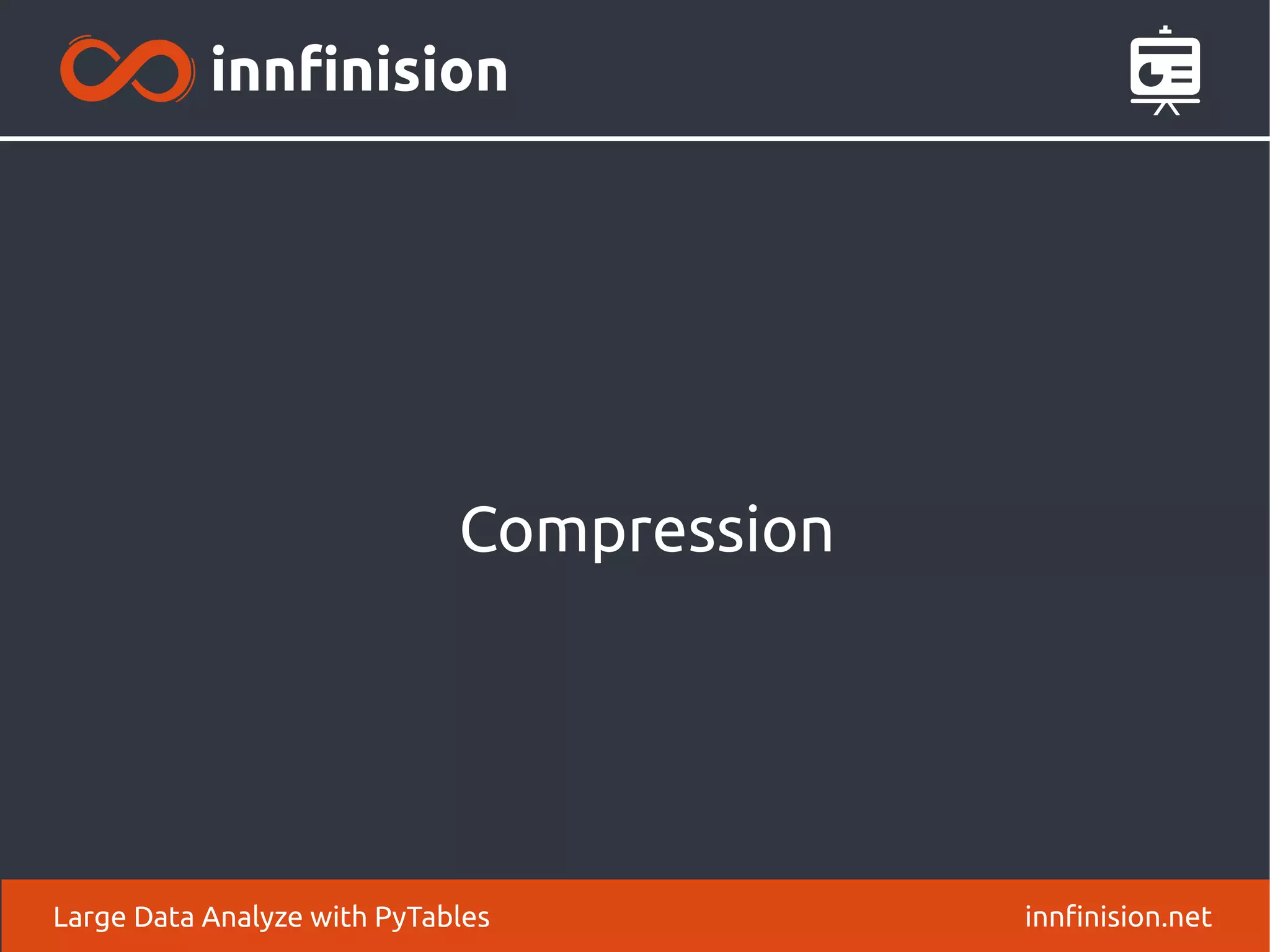 innfinision

Compression

Large Data Analyze with PyTables

innfinision.net